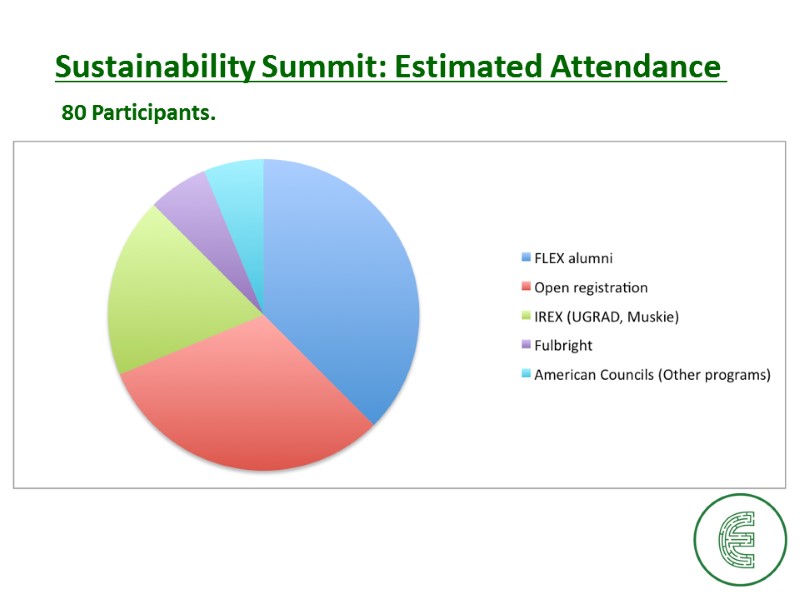 Sustainability Summit: Estimated Attendance

80 Participants.

FLEX alumni
Open registration
IREX (UGRAD, Muskie)
Fulbright
American Councils (Other programs)